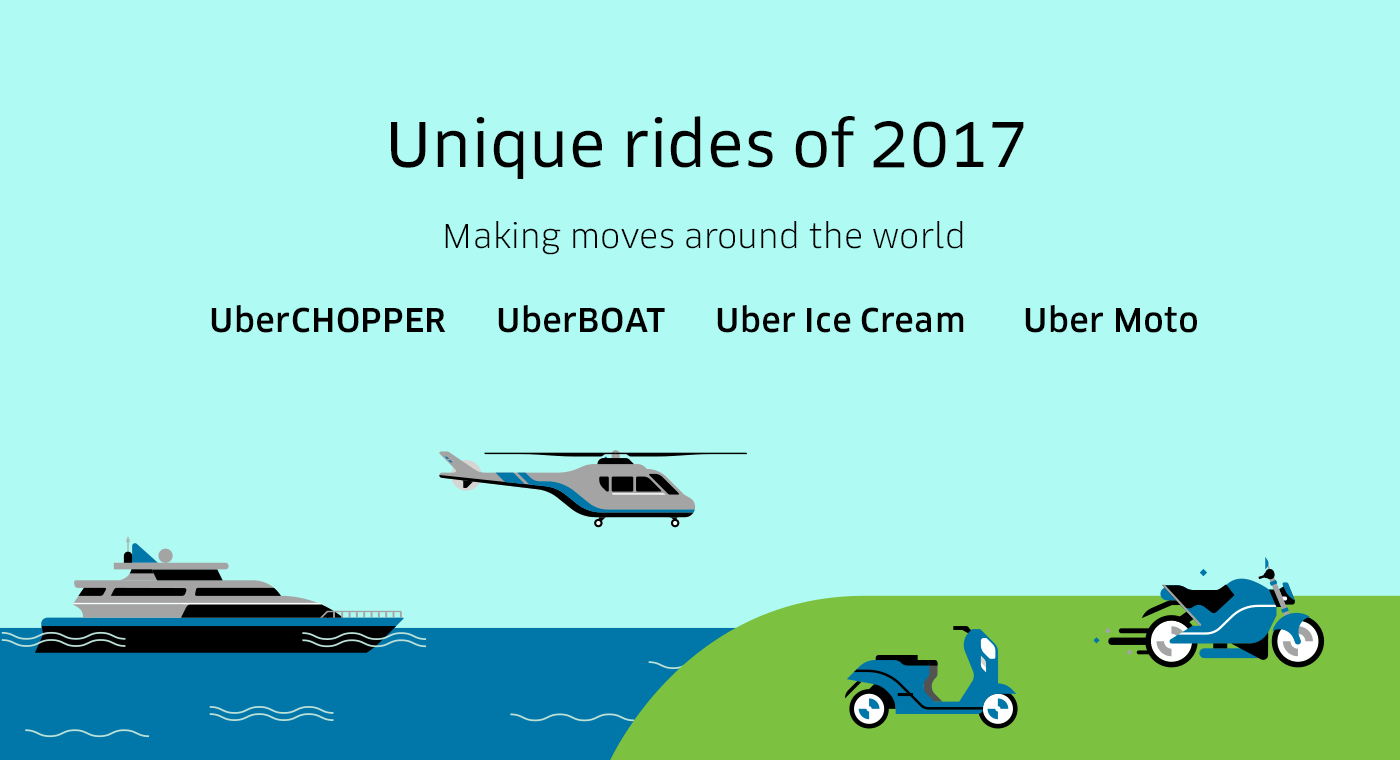 Unique rides of 2017

Making moves around the world

UberCHOPPER UberBOAT Uber Ice Cream Uber Moto